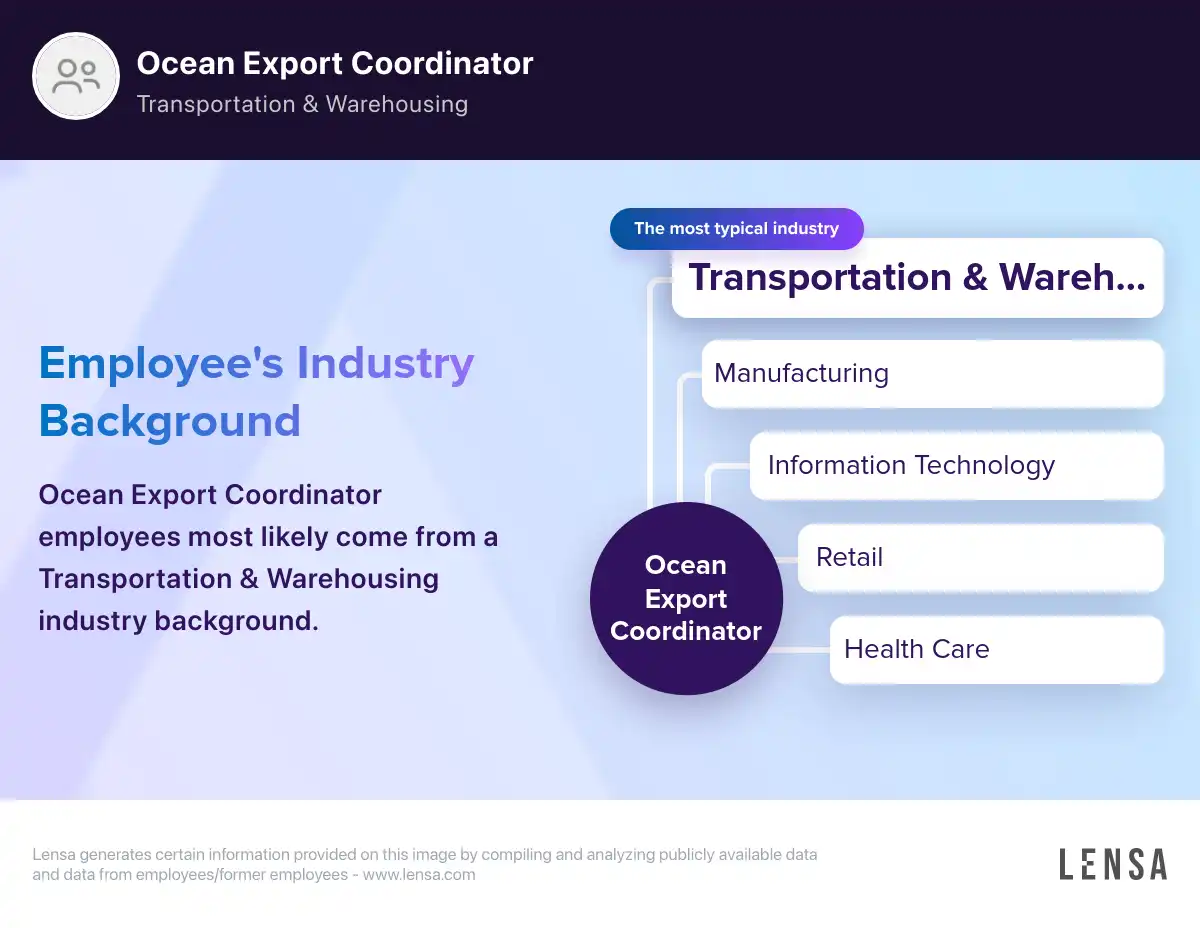 Ocean Export Coordinator
Transportation & Warehousing

Employee's Industry Background

Ocean Export Coordinator employees most likely come from a Transportation & Warehousing industry background.

The most typical industry
Transportation & Wareh...
Manufacturing
Information Technology
Retail
Health Care

Ocean Export Coordinator

Lensa generates certain information provided on this image by compiling and analyzing publicly available data and data from employees/former employees - www.lensa.com

LENSA